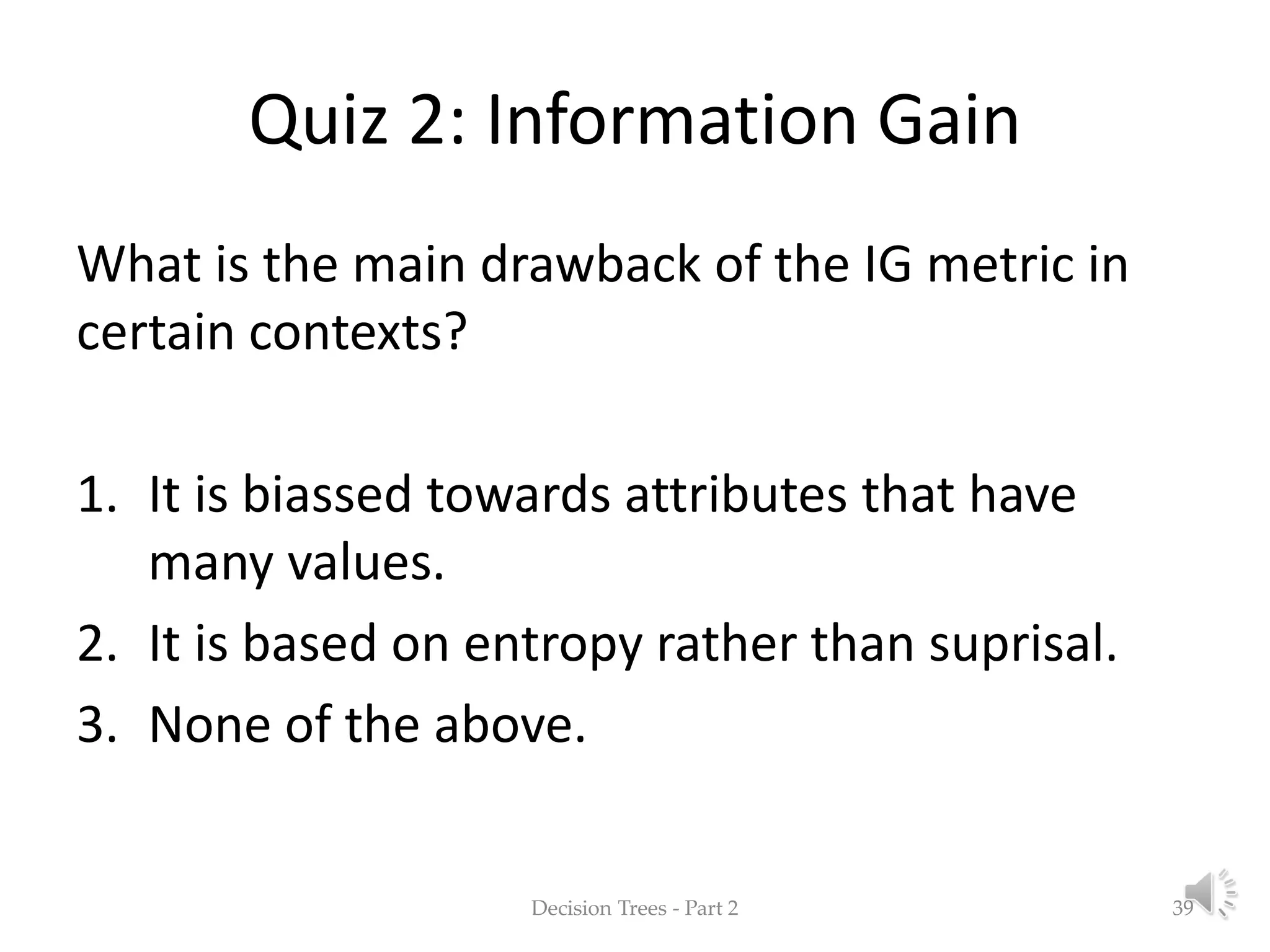 Quiz 2: Information Gain

What is the main drawback of the IG metric in certain contexts?

1. It is biassed towards attributes that have many values.
2. It is based on entropy rather than suprisal.
3. None of the above.

Decision Trees - Part 2

39